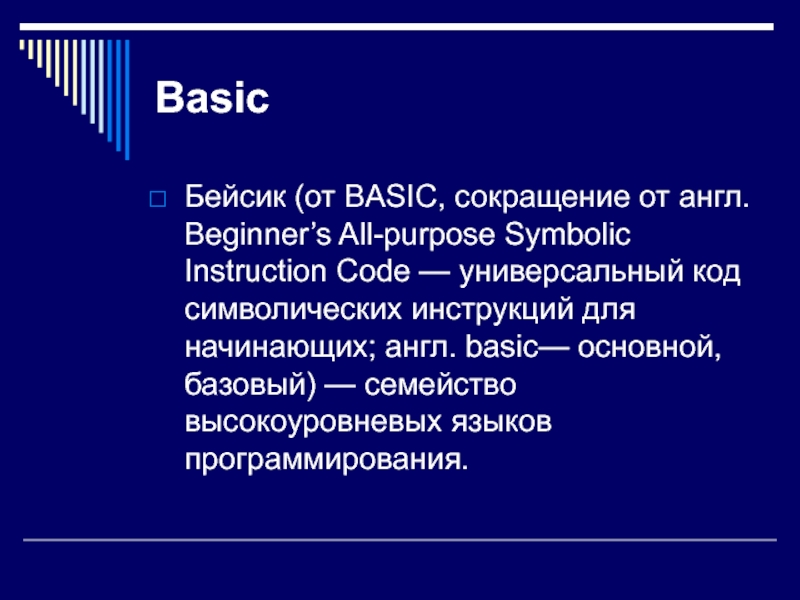 Basic

Бейсик (от BASIC, сокращение от англ. Beginner’s All-purpose Symbolic Instruction Code — универсальный код символических инструкций для начинающих; англ. basic— основной, базовый) — семейство высокоуровневых языков программирования.